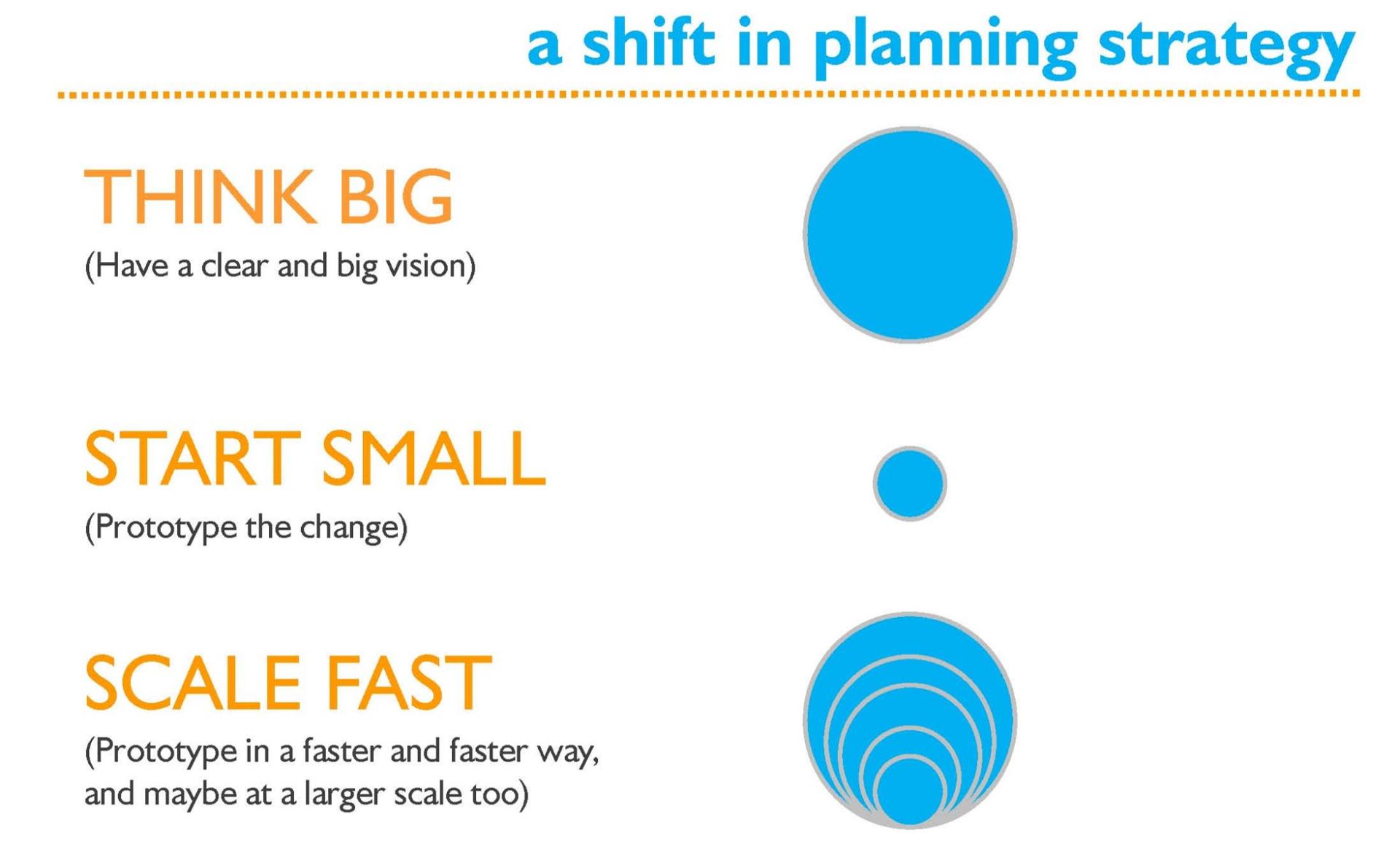 a shift in planning strategy

THINK BIG
(Have a clear and big vision)

START SMALL
(Prototype the change)

SCALE FAST
(Prototype in a faster and faster way, and maybe at a larger scale too)